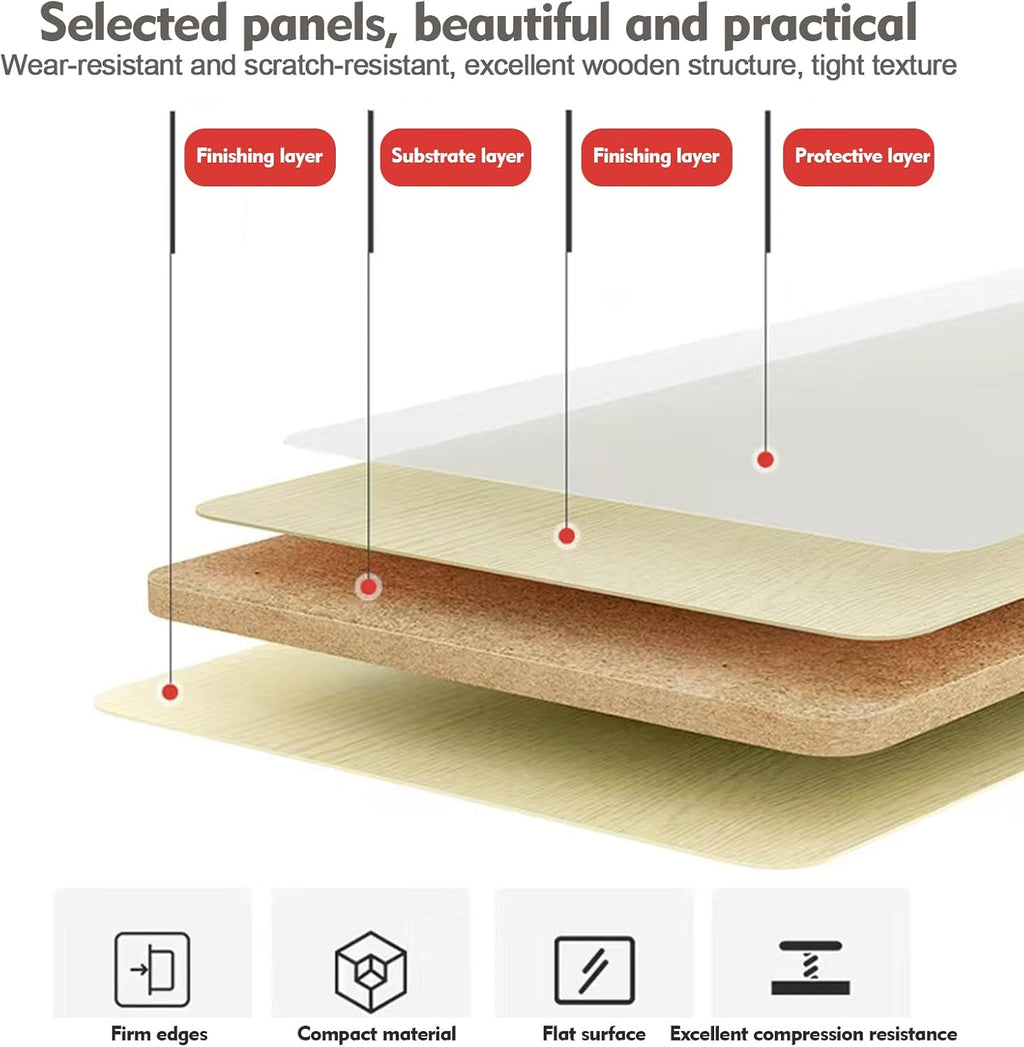 Selected panels, beautiful and practical
Wear-resistant and scratch-resistant, excellent wooden structure, tight texture

Finishing layer
Substrate layer
Finishing layer
Protective layer

Firm edges
Compact material
Flat surface
Excellent compression resistance